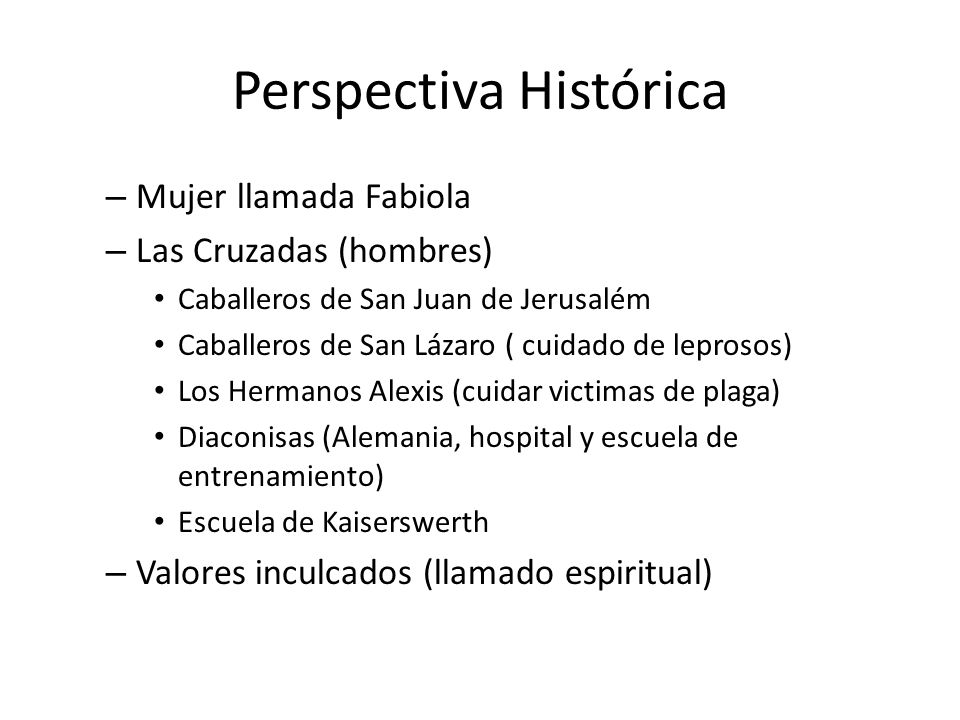 Perspectiva Histórica

– Mujer llamada Fabiola
– Las Cruzadas (hombres)
• Caballeros de San Juan de Jerusalém
• Caballeros de San Lázaro ( cuidado de leprosos)
• Los Hermanos Alexis (cuidar victimas de plaga)
• Diaconisas (Alemania, hospital y escuela de entrenamiento)
• Escuela de Kaiserswerth
– Valores inculcados (llamado espiritual)